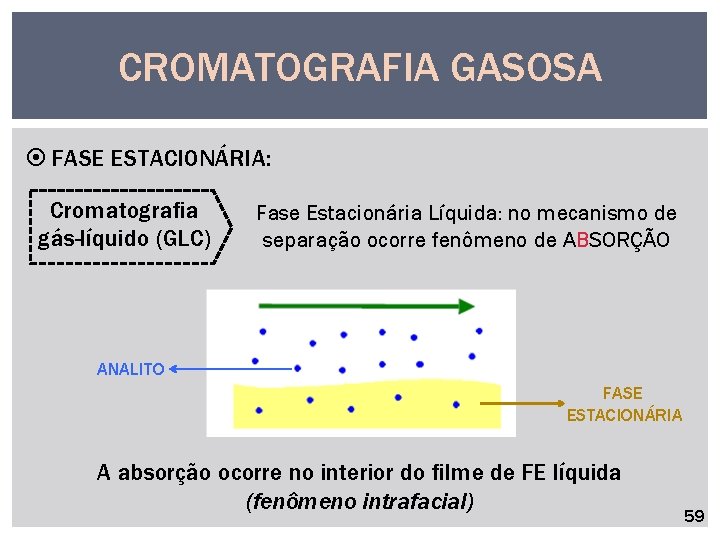 CROMATOGRAFIA GASOSA

FASE ESTACIONÁRIA:

Cromatografia gás-líquido (GLC)

Fase Estacionária Líquida: no mecanismo de separação ocorre fenômeno de ABSORÇÃO

ANALITO

FASE ESTACIONÁRIA

A absorção ocorre no interior do filme de FE líquida (fenômeno intrafacial)

59